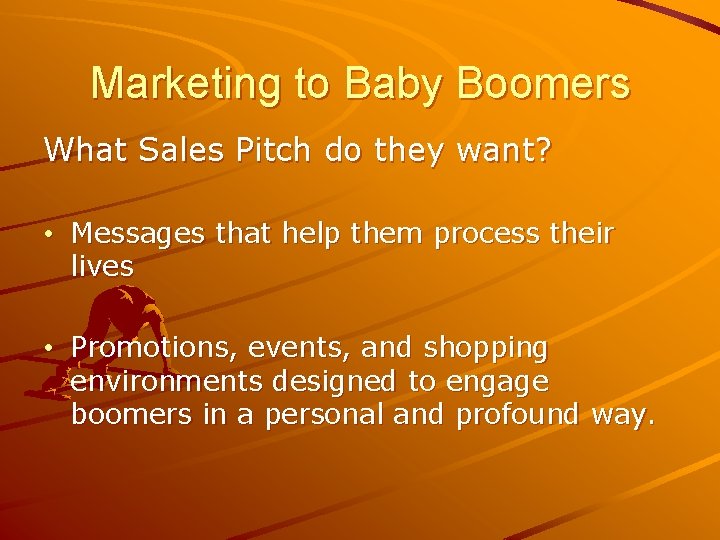 Marketing to Baby Boomers

What Sales Pitch do they want?

• Messages that help them process their lives

• Promotions, events, and shopping environments designed to engage boomers in a personal and profound way.